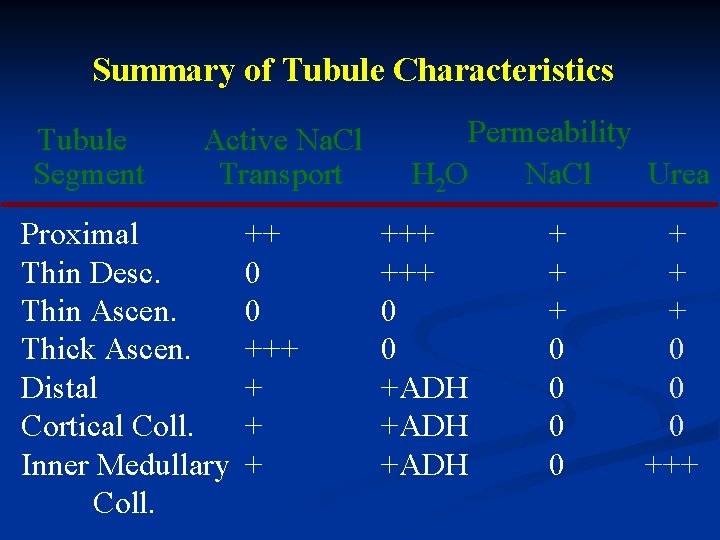 Summary of Tubule Characteristics

| Tubule Segment | Active NaCl Transport | Permeability $H_2O$ | Permeability NaCl | Permeability Urea |
|---|---|---|---|---|
| Proximal | ++ | +++ | + | + |
| Thin Desc. | 0 | +++ | + | + |
| Thin Ascen. | 0 | 0 | + | + |
| Thick Ascen. | +++ | 0 | 0 | 0 |
| Distal | + | +ADH | 0 | 0 |
| Cortical Coll. | + | +ADH | 0 | 0 |
| Inner Medullary Coll. | + | +ADH | 0 | +++ |